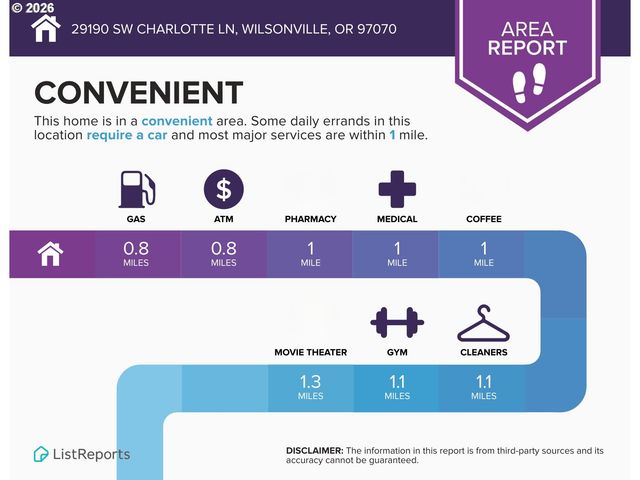 © 2026

29190 SW CHARLOTTE LN, WILSONVILLE, OR 97070

AREA REPORT

CONVENIENT

This home is in a convenient area. Some daily errands in this location require a car and most major services are within 1 mile.

GAS
ATM
PHARMACY
MEDICAL
COFFEE

0.8 MILES
0.8 MILES
1 MILE
1 MILE
1 MILE

MOVIE THEATER
GYM
CLEANERS

1.3 MILES
1.1 MILES
1.1 MILES

ListReports

DISCLAIMER: The information in this report is from third-party sources and its accuracy cannot be guaranteed.